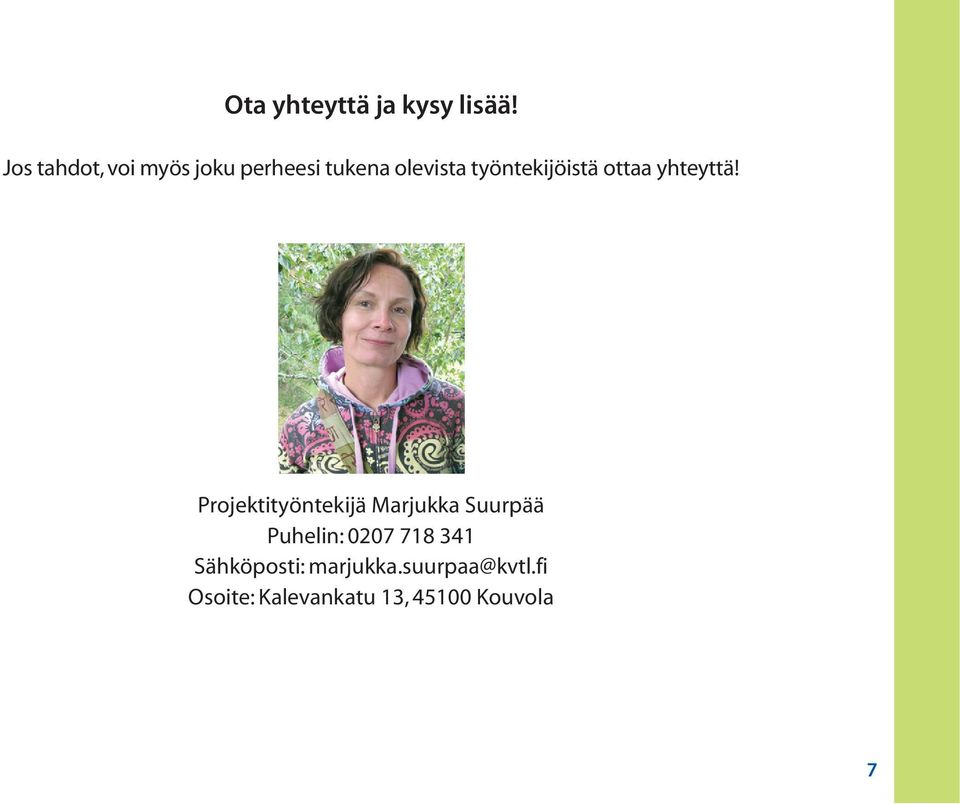 Ota yhteyttä ja kysy lisää!

Jos tahdot, voi myös joku perheesi tukena olevista työntekijöistä ottaa yhteyttä!

Projektityöntekijä Marjukka Suurpää
Puhelin: 0207 718 341
Sähköposti: marjukka.suurpaa@kvtl.fi
Osoite: Kalevankatu 13, 45100 Kouvola

7